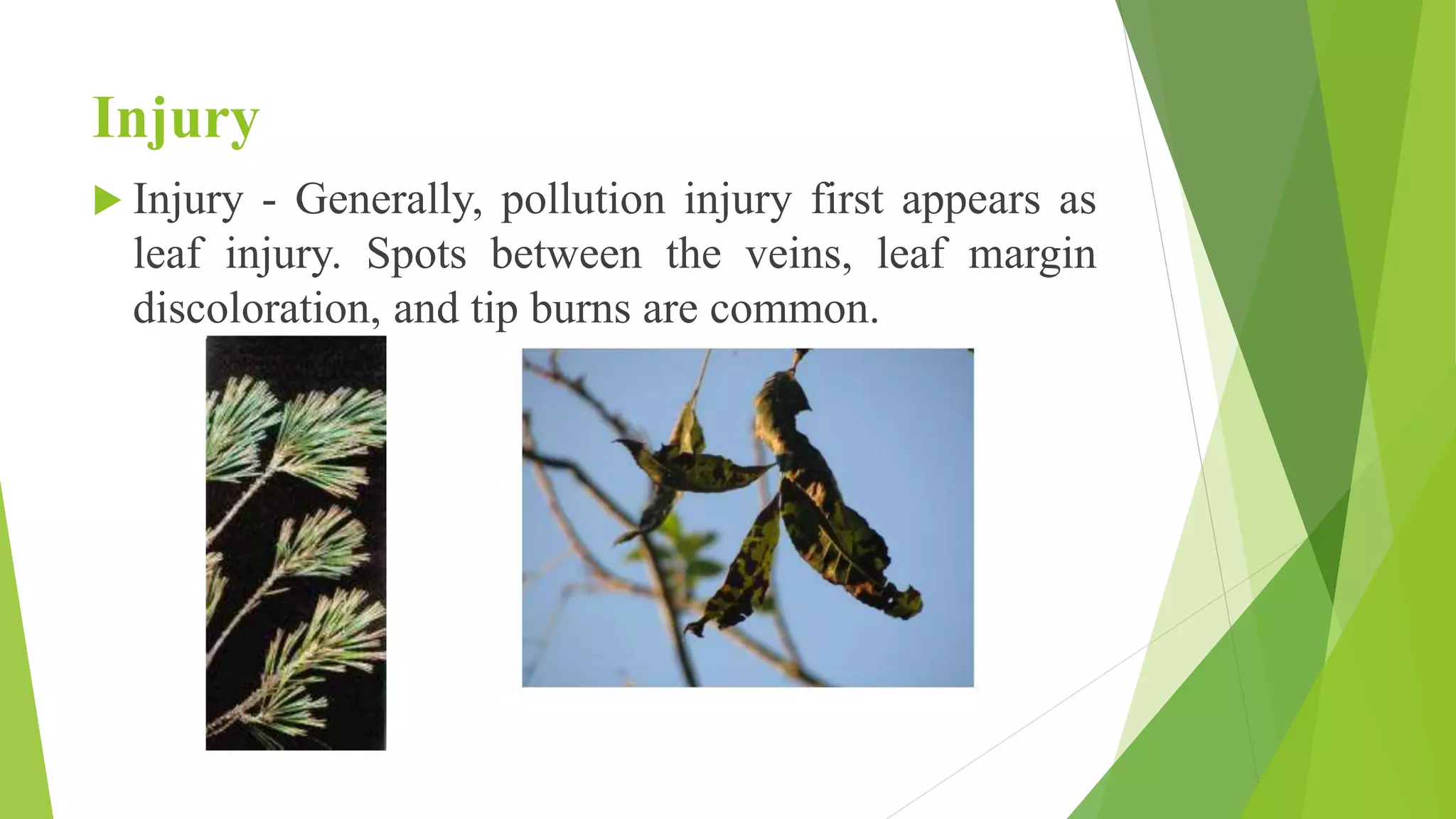 Injury

Injury - Generally, pollution injury first appears as leaf injury. Spots between the veins, leaf margin discoloration, and tip burns are common.